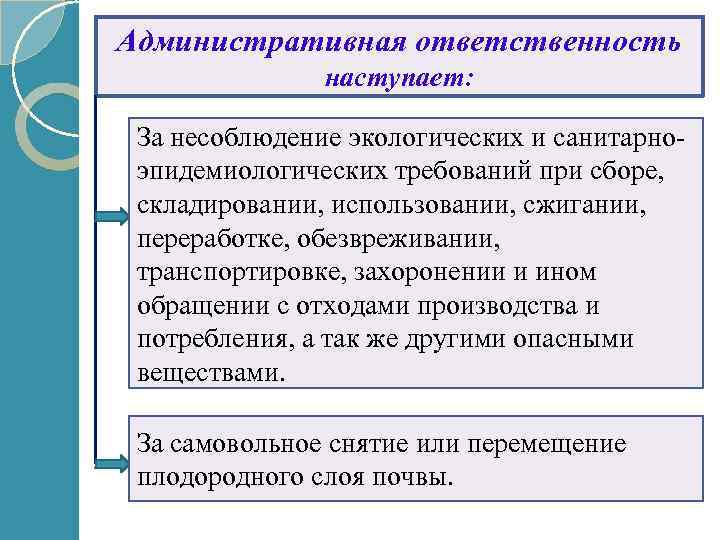 Административная ответственность наступает:

За несоблюдение экологических и санитарно-эпидемиологических требований при сборе, складировании, использовании, сжигании, переработке, обезвреживании, транспортировке, захоронении и ином обращении с отходами производства и потребления, а так же другими опасными веществами.

За самовольное снятие или перемещение плодородного слоя почвы.